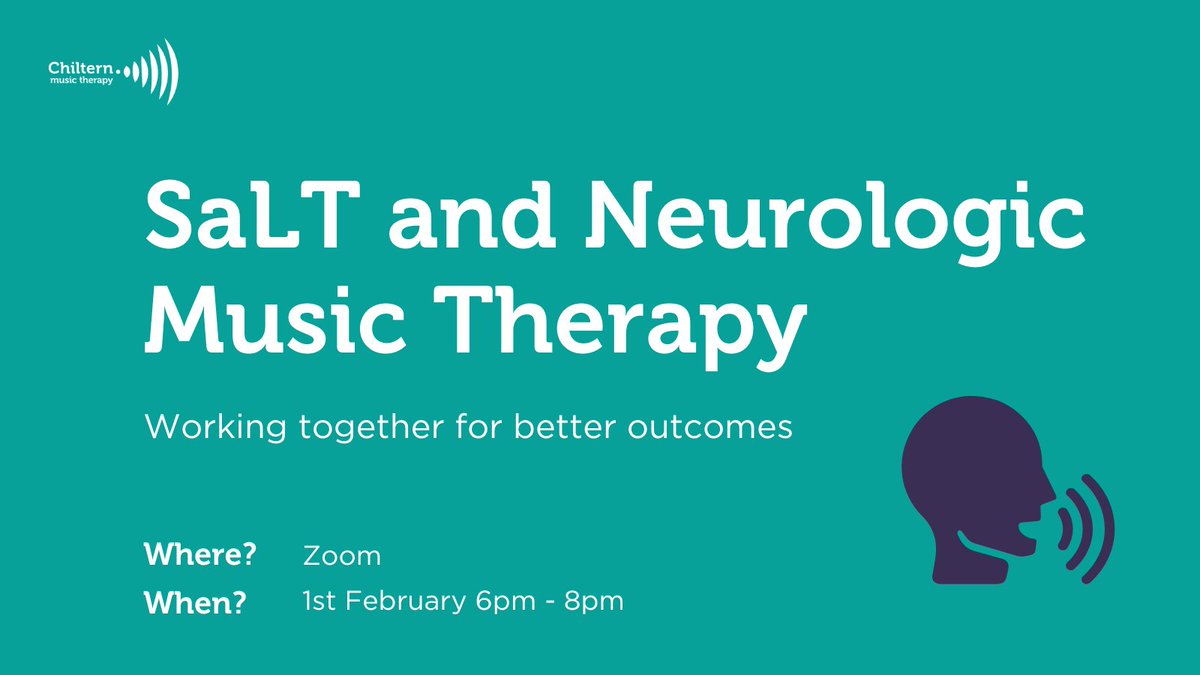 Chiltern
music therapy

SaLT and Neurologic Music Therapy

Working together for better outcomes

Where? Zoom
When? 1st February 6pm - 8pm